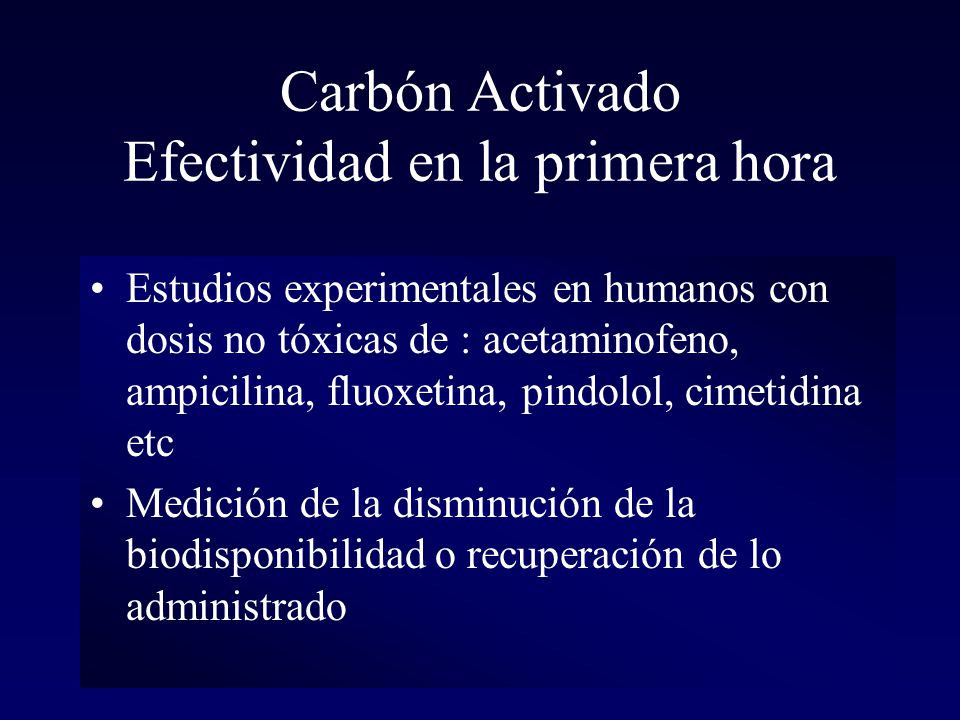 Carbón Activado
Efectividad en la primera hora

• Estudios experimentales en humanos con dosis no tóxicas de : acetaminofeno, ampicilina, fluoxetina, pindolol, cimetidina etc

• Medición de la disminución de la biodisponibilidad o recuperación de lo administrado